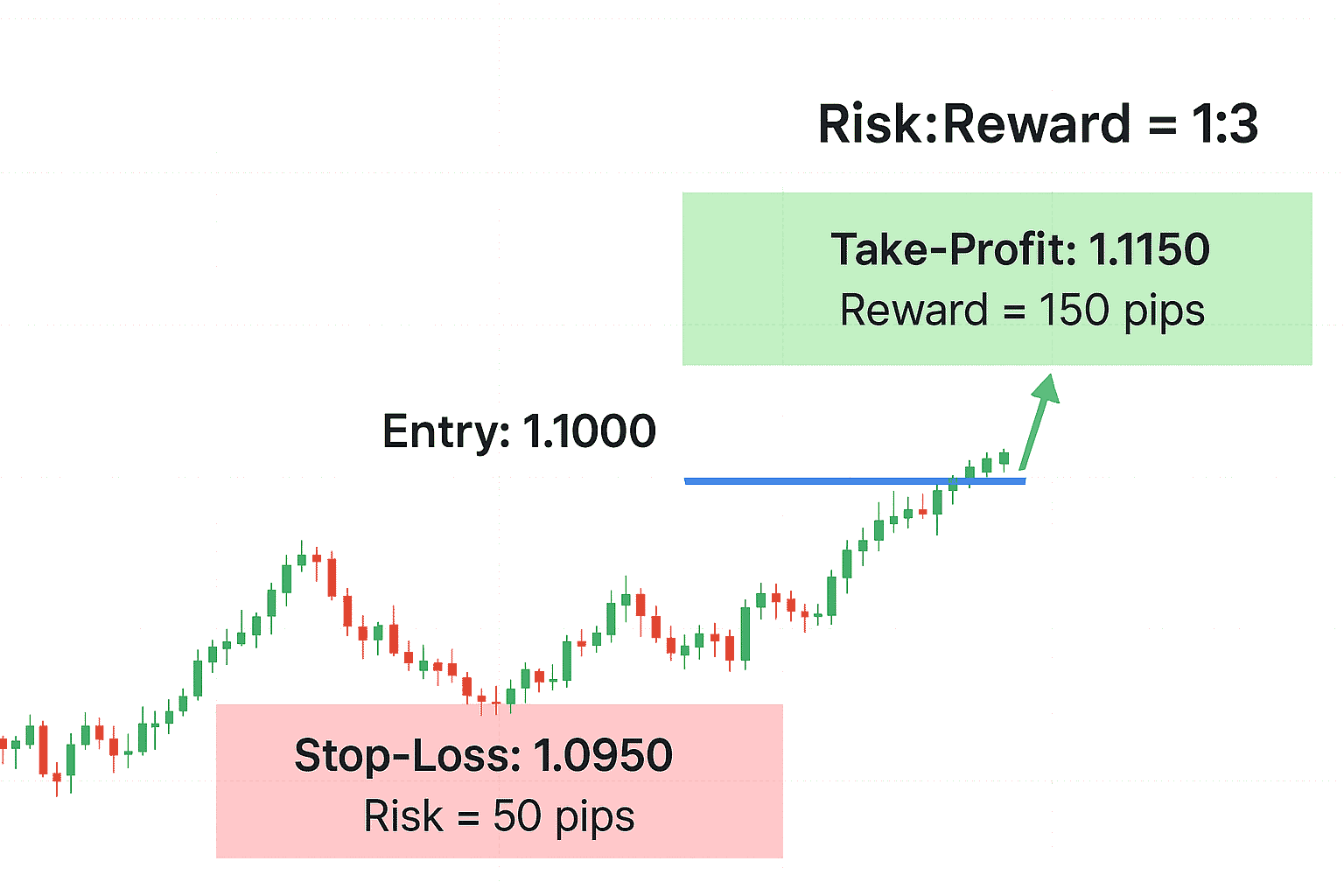 Risk:Reward = 1:3

Take-Profit: 1.1150
Reward = 150 pips

Entry: 1.1000

Stop-Loss: 1.0950
Risk = 50 pips